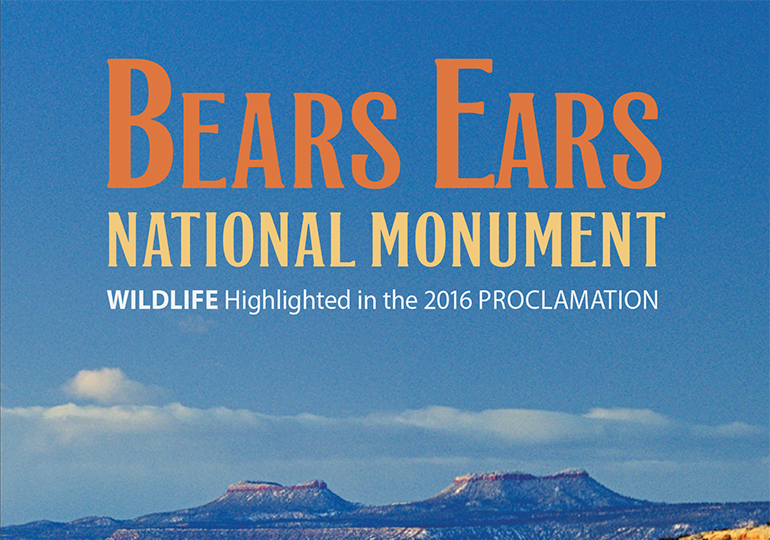 BEARS EARS
NATIONAL MONUMENT
WILDLIFE Highlighted in the 2016 PROCLAMATION